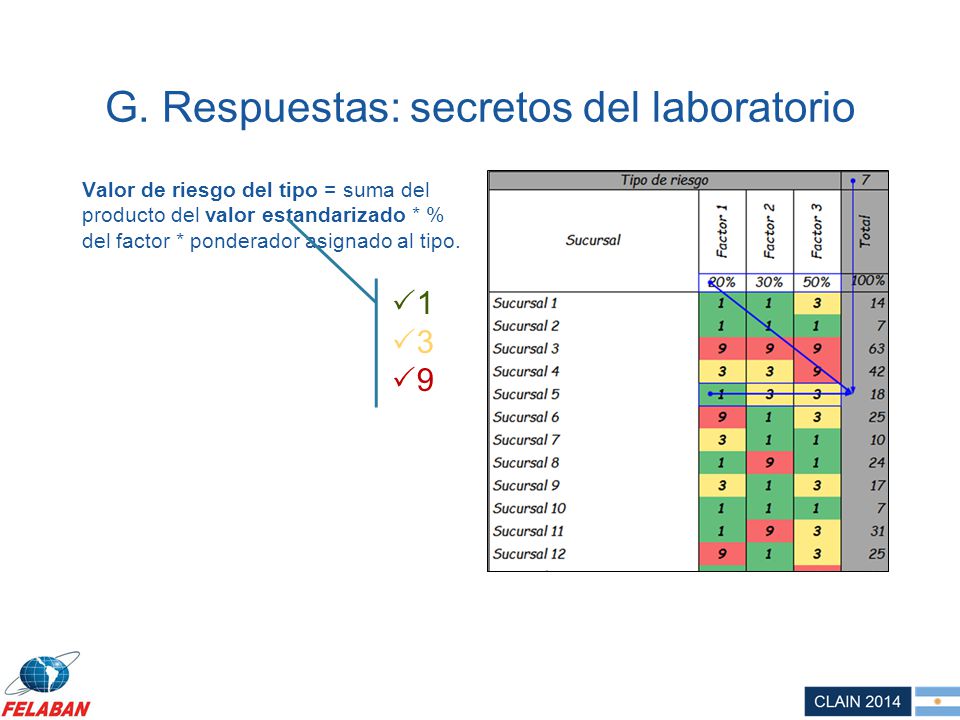 G. Respuestas: secretos del laboratorio

Valor de riesgo del tipo = suma del producto del valor estandarizado * % del factor * ponderador asignado al tipo.

✓1
✓3
✓9

| Tipo de riesgo | | | | 7 |
|---|---|---|---|---|
| Sucursal | Factor 1 | Factor 2 | Factor 3 | Total |
| | 20% | 30% | 50% | 100% |
| Sucursal 1 | 1 | 1 | 3 | 14 |
| Sucursal 2 | 1 | 1 | 1 | 7 |
| Sucursal 3 | 9 | 9 | 9 | 63 |
| Sucursal 4 | 3 | 3 | 9 | 42 |
| Sucursal 5 | 1 | 3 | 3 | 18 |
| Sucursal 6 | 9 | 1 | 3 | 25 |
| Sucursal 7 | 3 | 1 | 1 | 10 |
| Sucursal 8 | 1 | 9 | 1 | 24 |
| Sucursal 9 | 3 | 1 | 3 | 17 |
| Sucursal 10 | 1 | 1 | 1 | 7 |
| Sucursal 11 | 1 | 9 | 3 | 31 |
| Sucursal 12 | 9 | 1 | 3 | 25 |

FELABAN

CLAIN 2014